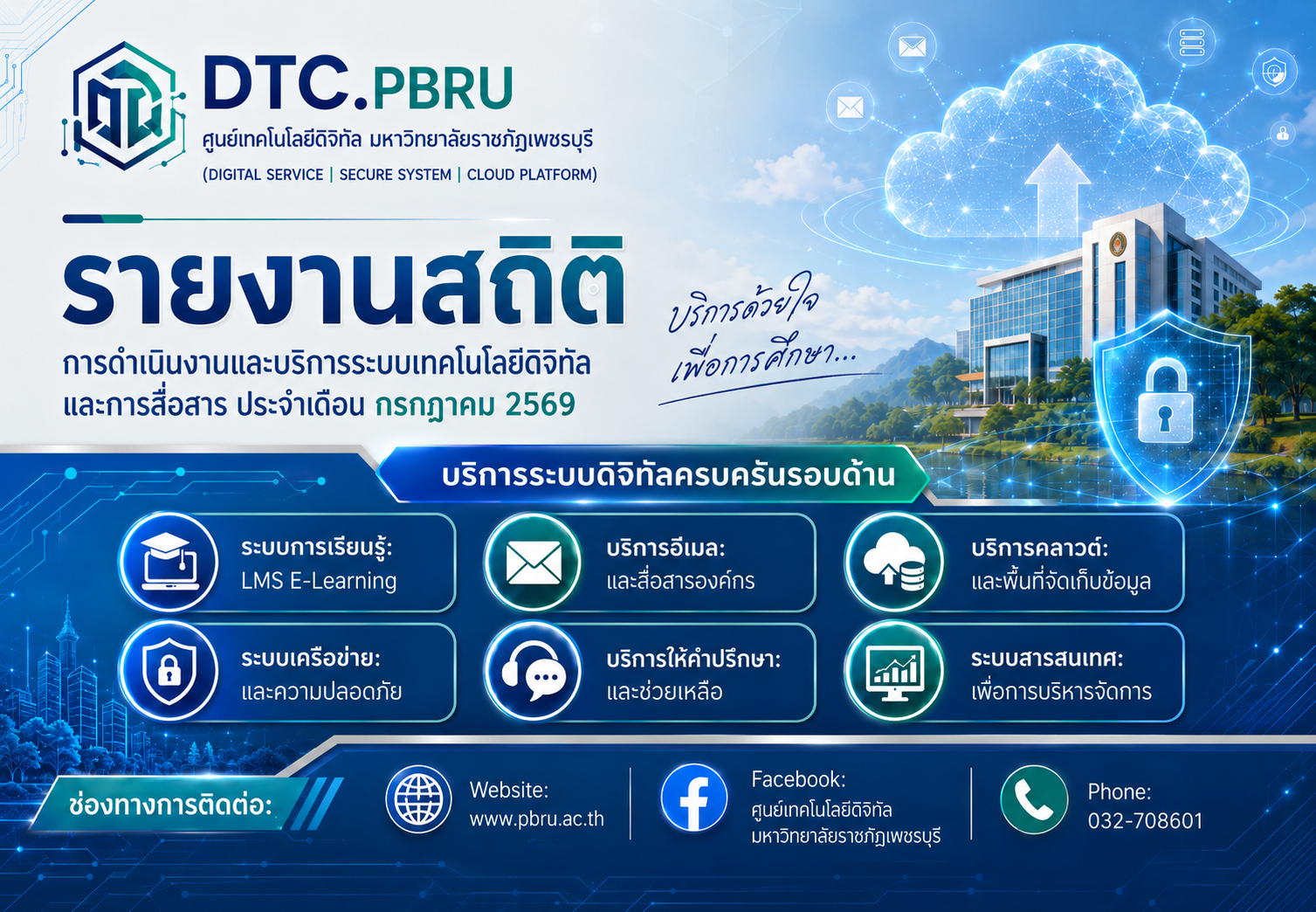 DTC.PBRU
ศูนย์เทคโนโลยีดิจิทัล มหาวิทยาลัยราชภัฏเพชรบุรี
(DIGITAL SERVICE | SECURE SYSTEM | CLOUD PLATFORM)

รายงานสถิติ
การดำเนินงานและบริการระบบเทคโนโลยีดิจิทัล และการสื่อสาร ประจำเดือน กรกฎาคม 2569

บริการด้วยใจ เพื่อการศึกษา...

บริการระบบดิจิทัลครบครันรอบด้าน

ระบบการเรียนรู้: LMS E-Learning

บริการอีเมล: และสื่อสารองค์กร

บริการคลาวด์: และพื้นที่จัดเก็บข้อมูล

ระบบเครือข่าย: และความปลอดภัย

บริการให้คำปรึกษา: และช่วยเหลือ

ระบบสารสนเทศ: เพื่อการบริหารจัดการ

ช่องทางการติดต่อ:

Website: www.pbru.ac.th

Facebook: ศูนย์เทคโนโลยีดิจิทัล มหาวิทยาลัยราชภัฏเพชรบุรี

Phone: 032-708601